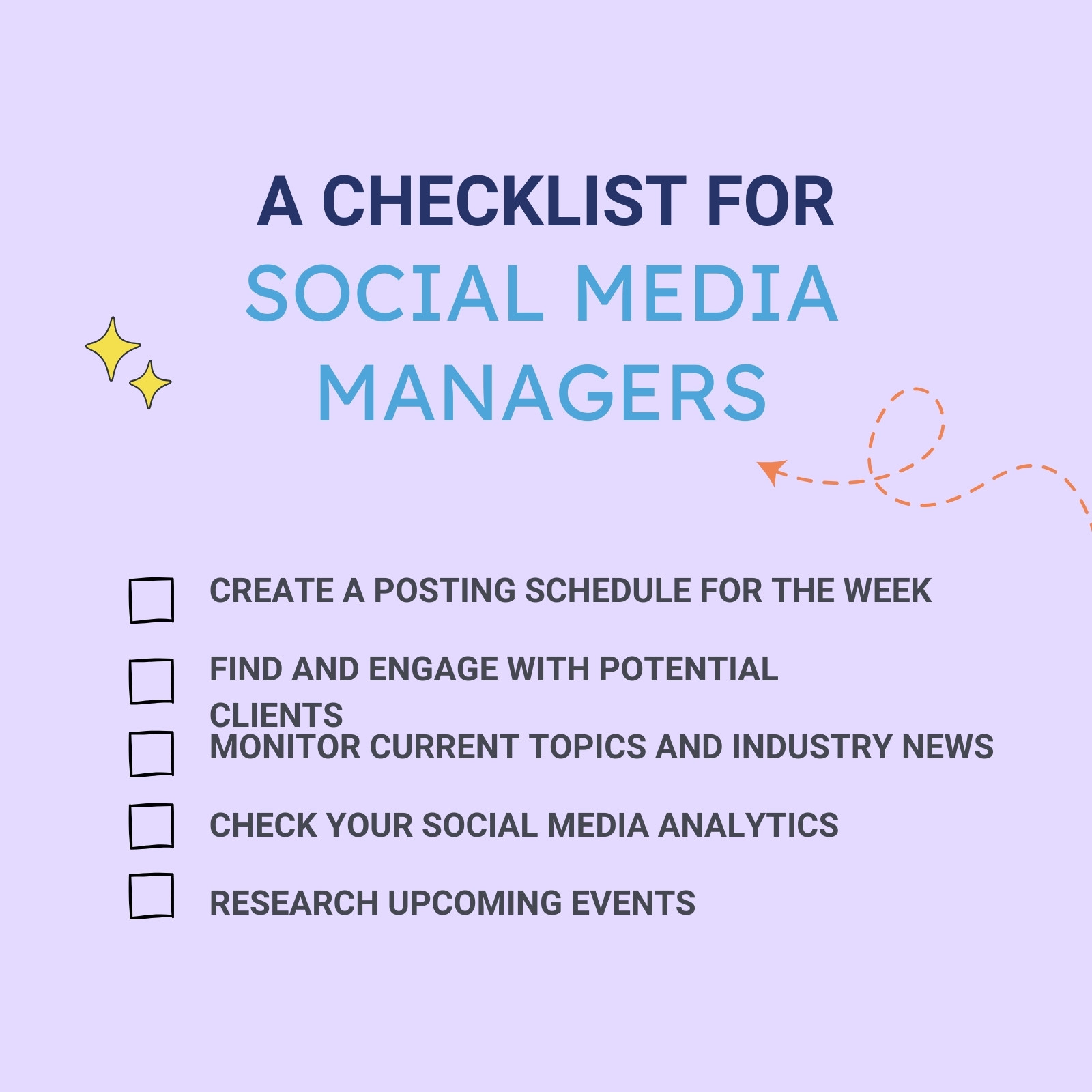 A CHECKLIST FOR
SOCIAL MEDIA MANAGERS

CREATE A POSTING SCHEDULE FOR THE WEEK

FIND AND ENGAGE WITH POTENTIAL CLIENTS

MONITOR CURRENT TOPICS AND INDUSTRY NEWS

CHECK YOUR SOCIAL MEDIA ANALYTICS

RESEARCH UPCOMING EVENTS